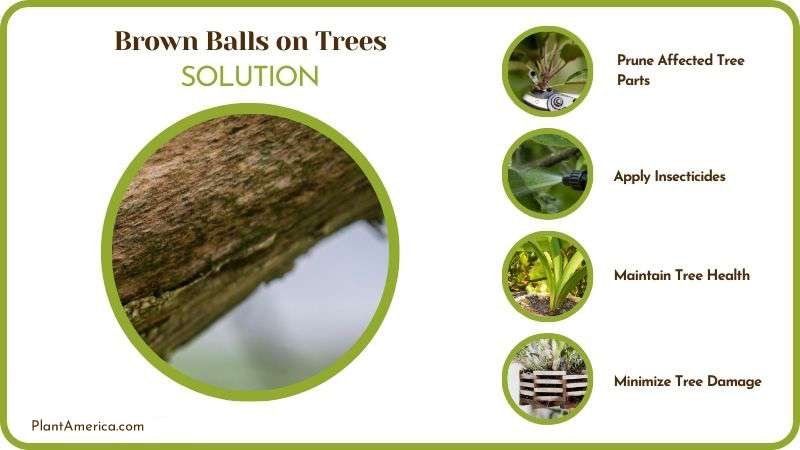 Brown Balls on Trees
SOLUTION

Prune Affected Tree Parts

Apply Insecticides

Maintain Tree Health

Minimize Tree Damage

PlantAmerica.com